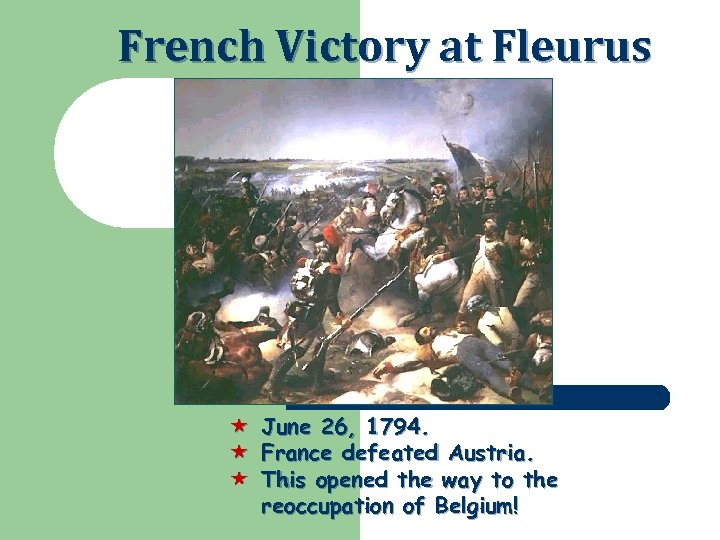 French Victory at Fleurus

★ June 26, 1794.
★ France defeated Austria.
★ This opened the way to the reoccupation of Belgium!